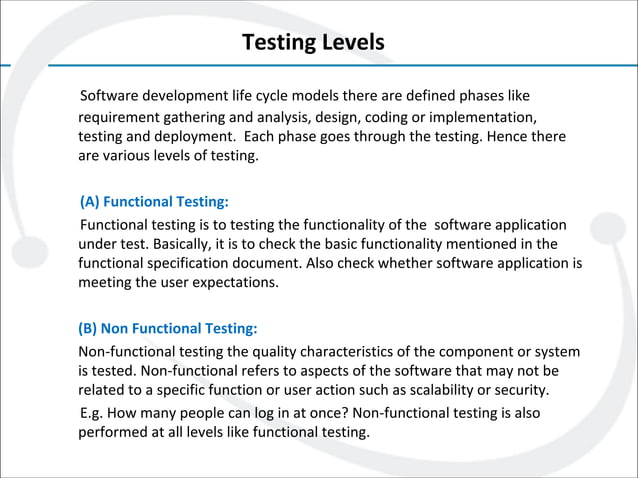 Testing Levels

Software development life cycle models there are defined phases like requirement gathering and analysis, design, coding or implementation, testing and deployment. Each phase goes through the testing. Hence there are various levels of testing.

(A) Functional Testing:

Functional testing is to testing the functionality of the software application under test. Basically, it is to check the basic functionality mentioned in the functional specification document. Also check whether software application is meeting the user expectations.

(B) Non Functional Testing:

Non-functional testing the quality characteristics of the component or system is tested. Non-functional refers to aspects of the software that may not be related to a specific function or user action such as scalability or security.

E.g. How many people can log in at once? Non-functional testing is also performed at all levels like functional testing.